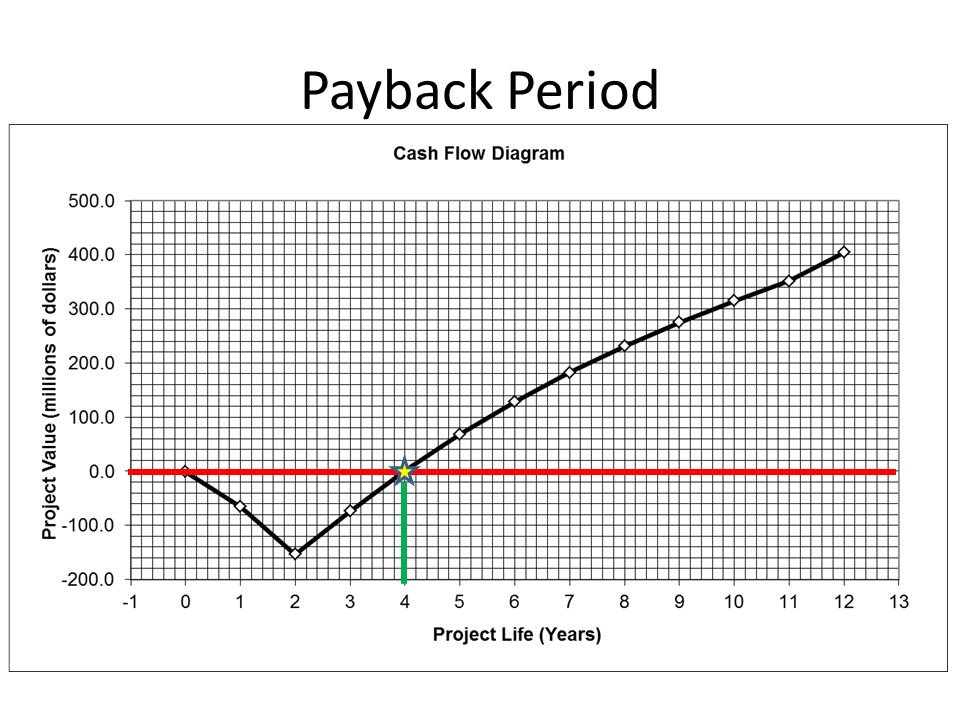 Payback Period

Cash Flow Diagram

Project Value (millions of dollars)

500.0
400.0
300.0
200.0
100.0
0.0
-100.0
-200.0

-1 0 1 2 3 4 5 6 7 8 9 10 11 12 13

Project Life (Years)